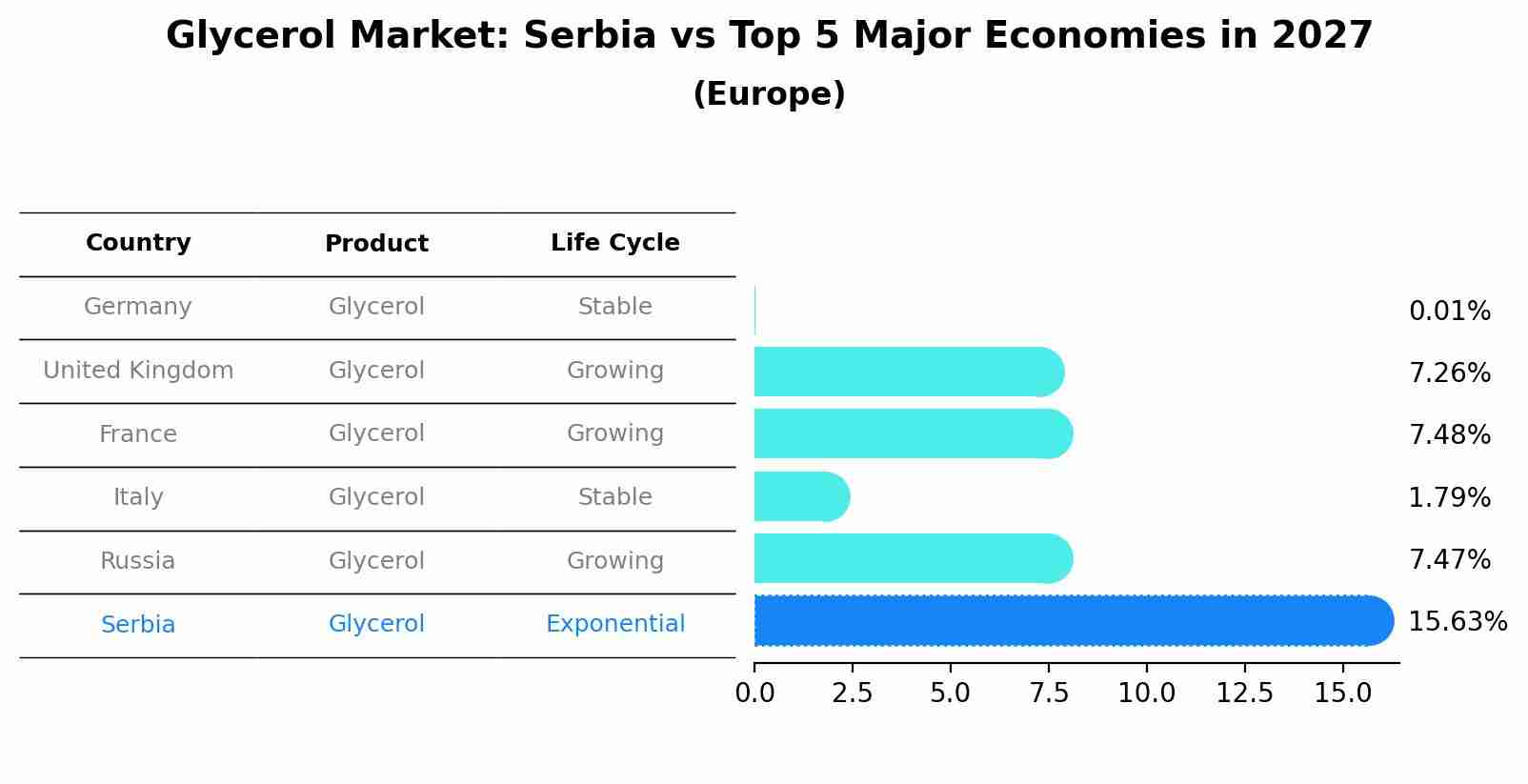 Glycerol Market: Serbia vs Top 5 Major Economies in 2027

(Europe)

| Country | Product | Life Cycle |
|---|---|---|
| Germany | Glycerol | Stable |
| United Kingdom | Glycerol | Growing |
| France | Glycerol | Growing |
| Italy | Glycerol | Stable |
| Russia | Glycerol | Growing |
| Serbia | Glycerol | Exponential |

0.01%
7.26%
7.48%
1.79%
7.47%
15.63%

0.0 2.5 5.0 7.5 10.0 12.5 15.0